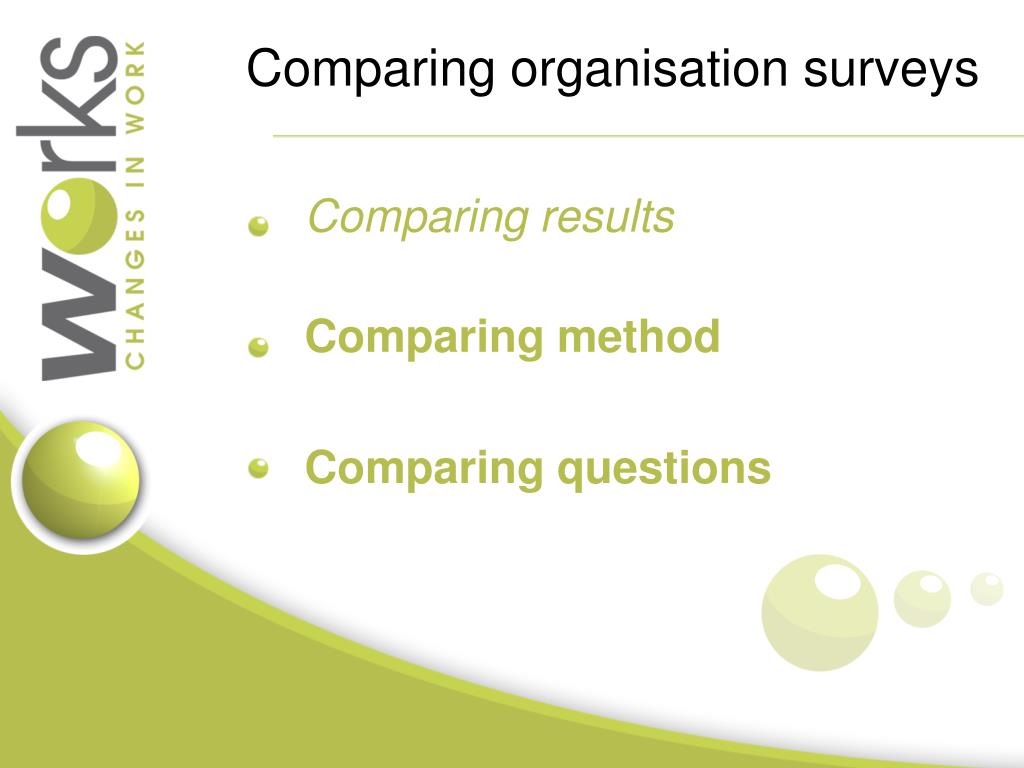 works
CHANGES IN WORK

Comparing organisation surveys

Comparing results

Comparing method

Comparing questions